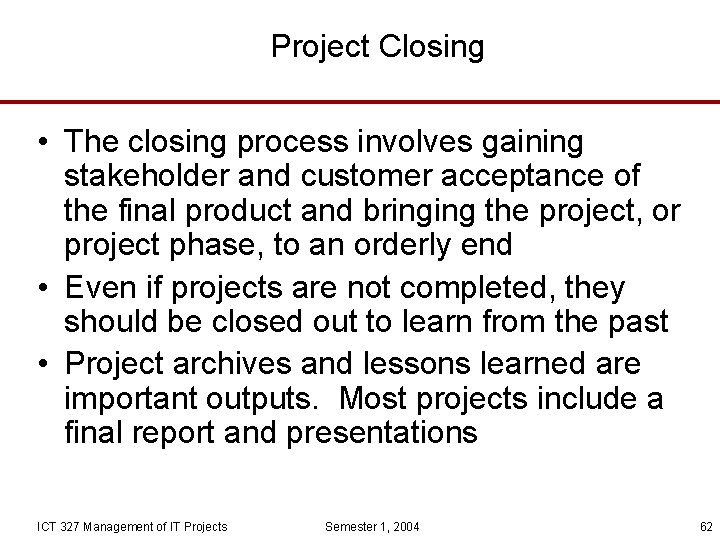 Project Closing

• The closing process involves gaining stakeholder and customer acceptance of the final product and bringing the project, or project phase, to an orderly end
• Even if projects are not completed, they should be closed out to learn from the past
• Project archives and lessons learned are important outputs. Most projects include a final report and presentations

ICT 327 Management of IT Projects
Semester 1, 2004
62